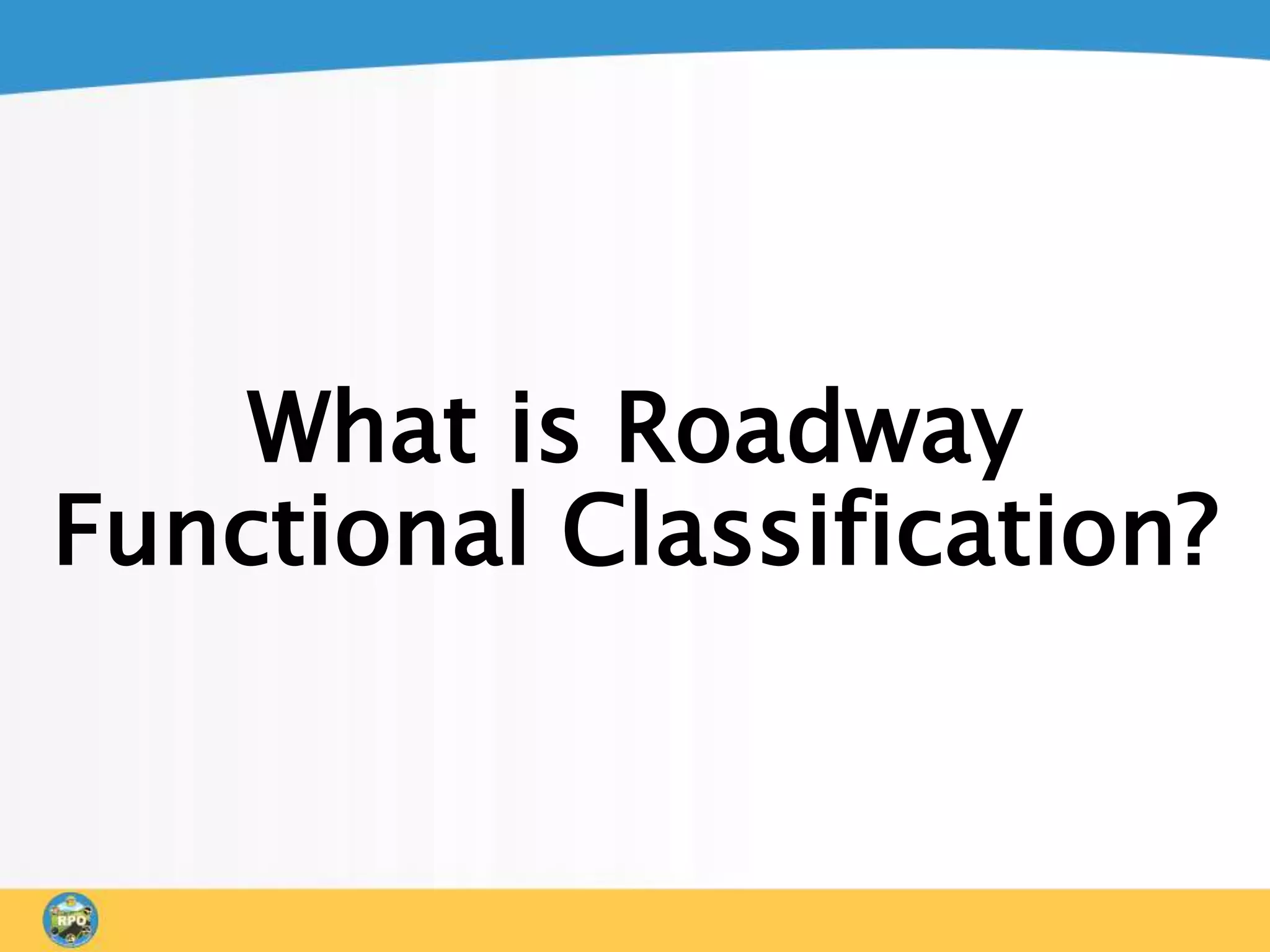 What is Roadway Functional Classification?

RPO